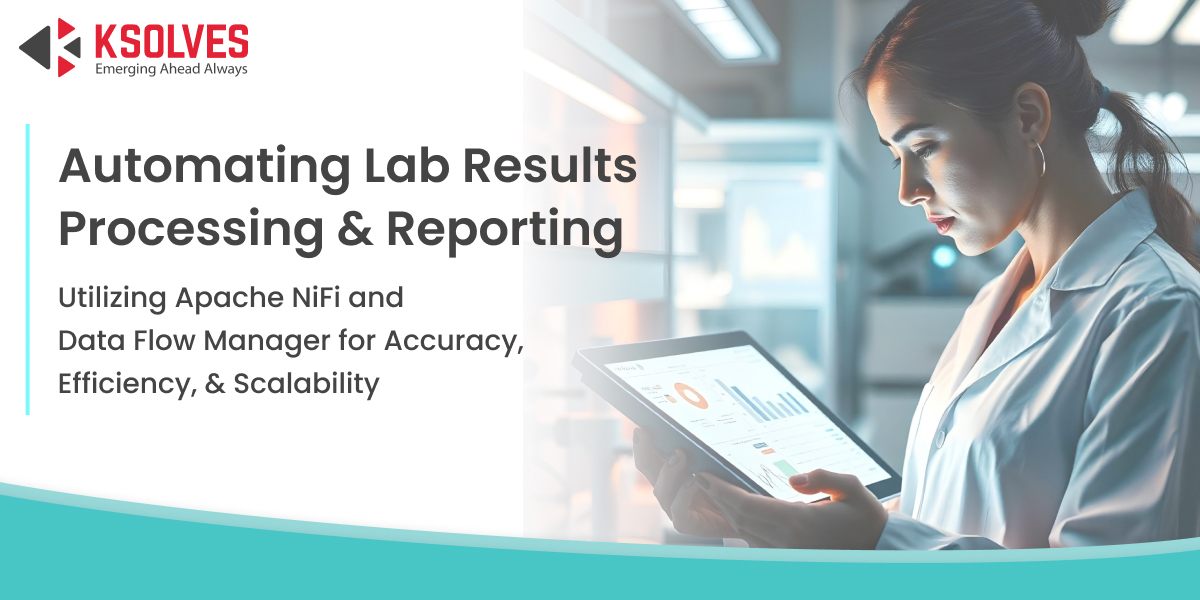 KSOLVES
Emerging Ahead Always

Automating Lab Results Processing & Reporting

Utilizing Apache NiFi and Data Flow Manager for Accuracy, Efficiency, & Scalability